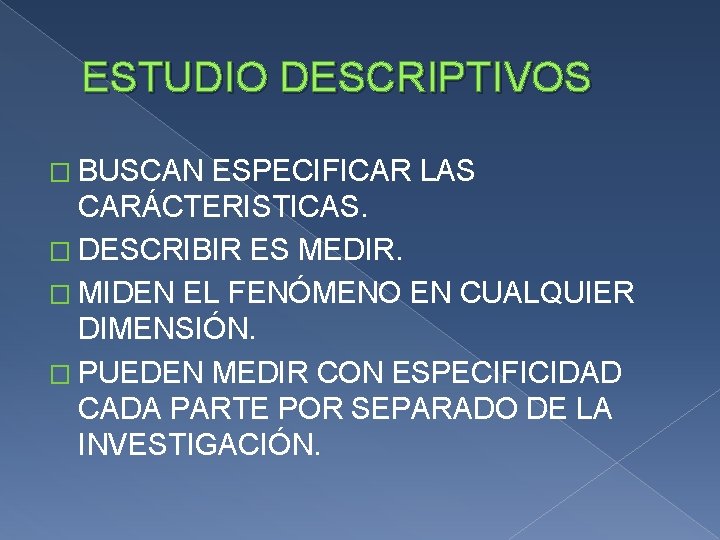 ESTUDIO DESCRIPTIVOS

□ BUSCAN ESPECIFICAR LAS CARÁCTERISTICAS.

□ DESCRIBIR ES MEDIR.

□ MIDEN EL FENÓMENO EN CUALQUIER DIMENSIÓN.

□ PUEDEN MEDIR CON ESPECIFICIDAD CADA PARTE POR SEPARADO DE LA INVESTIGACIÓN.